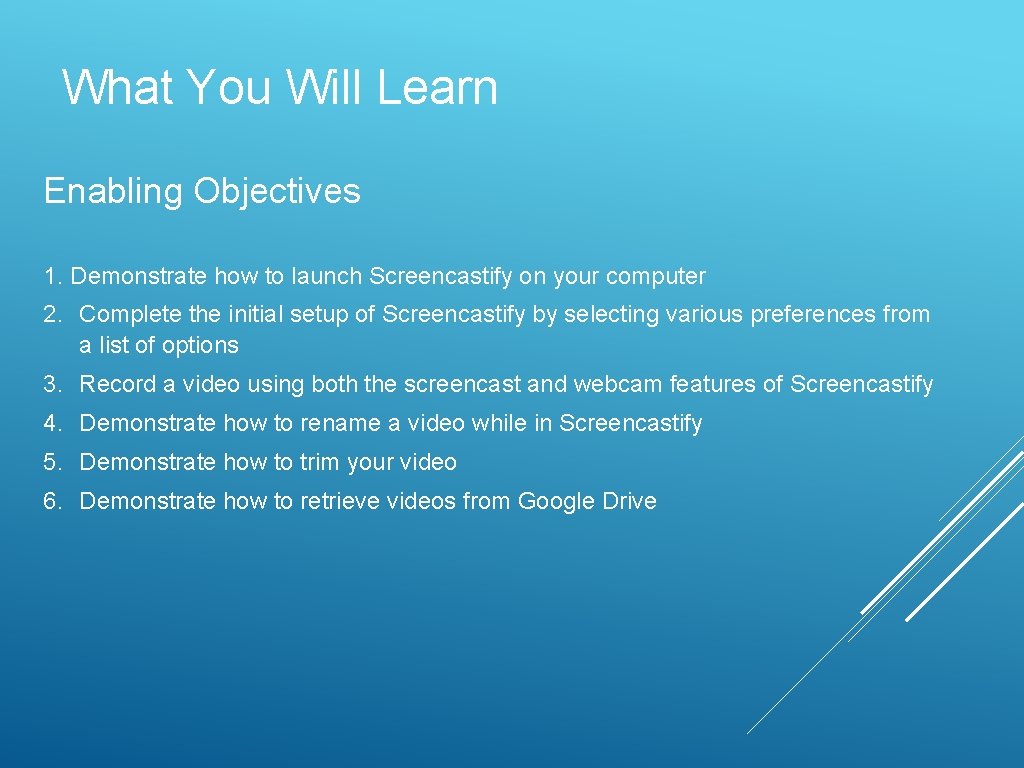 What You Will Learn

Enabling Objectives

1. Demonstrate how to launch Screencastify on your computer

2. Complete the initial setup of Screencastify by selecting various preferences from a list of options

3. Record a video using both the screencast and webcam features of Screencastify

4. Demonstrate how to rename a video while in Screencastify

5. Demonstrate how to trim your video

6. Demonstrate how to retrieve videos from Google Drive